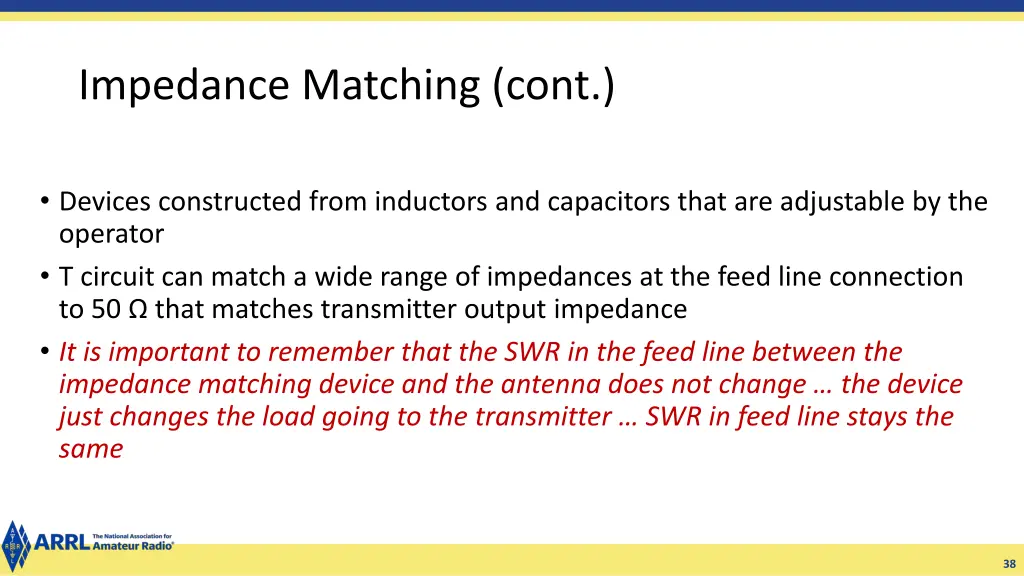 Impedance Matching (cont.)

• Devices constructed from inductors and capacitors that are adjustable by the operator
• T circuit can match a wide range of impedances at the feed line connection to 50 Ω that matches transmitter output impedance
• It is important to remember that the SWR in the feed line between the impedance matching device and the antenna does not change … the device just changes the load going to the transmitter … SWR in feed line stays the same

ARRL The National Association for Amateur Radio®

38